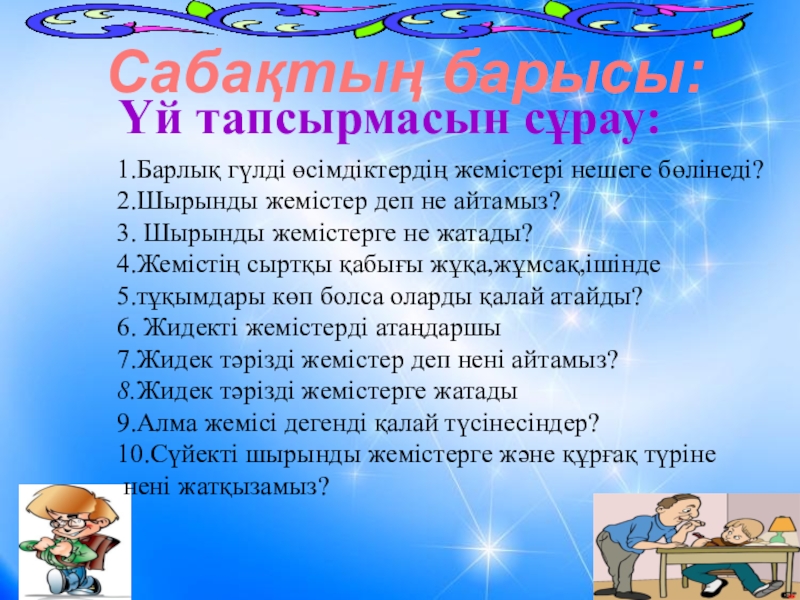 Сабақтың барысы:

Үй тапсырмасын сұрау:

1.Барлық гүлді өсімдіктердің жемістері нешеге бөлінеді?
2.Шырынды жемістер деп не айтамыз?
3. Шырынды жемістерге не жатады?
4.Жемістің сыртқы қабығы жұқа,жұмсақ,ішінде
5.тұқымдары көп болса оларды қалай атайды?
6. Жидекті жемістерді атаңдаршы
7.Жидек тәрізді жемістер деп нені айтамыз?
8.Жидек тәрізді жемістерге жатады
9.Алма жемісі дегенді қалай түсінесіңдер?
10.Сүйекті шырынды жемістерге және құрғақ түріне нені жатқызамыз?